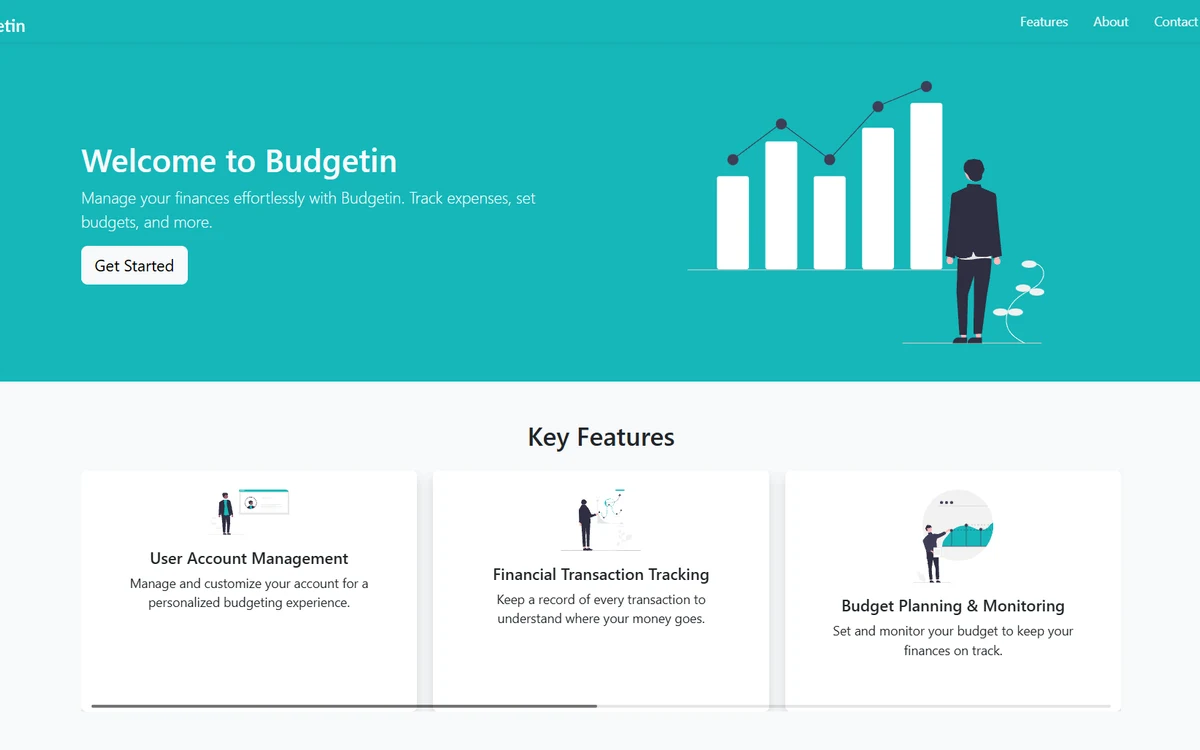 etin

Features About Contact

Welcome to Budgetin

Manage your finances effortlessly with Budgetin. Track expenses, set budgets, and more.

Get Started

Key Features

User Account Management

Manage and customize your account for a personalized budgeting experience.

Financial Transaction Tracking

Keep a record of every transaction to understand where your money goes.

Budget Planning & Monitoring

Set and monitor your budget to keep your finances on track.